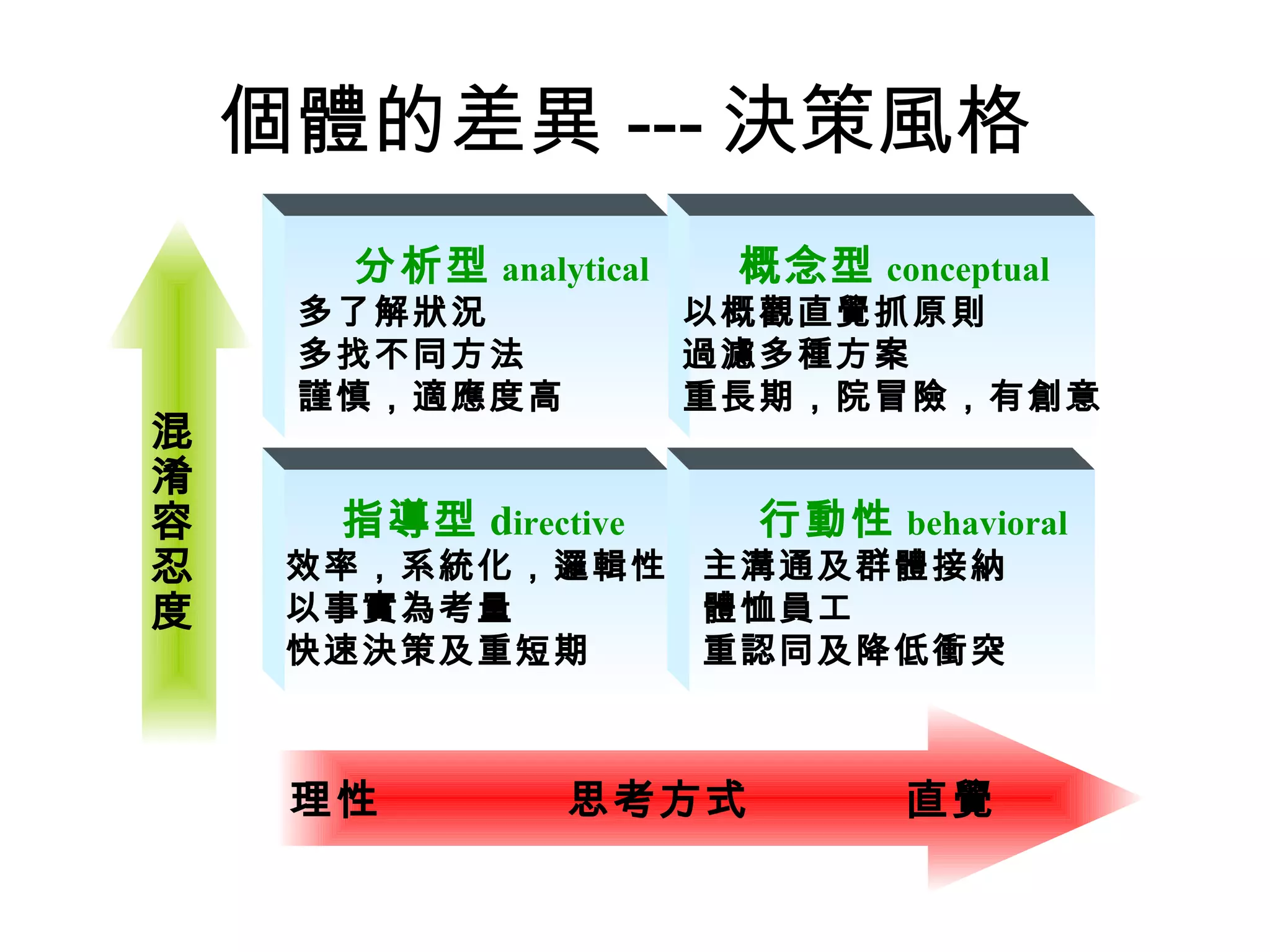 個體的差異 --- 決策風格

混淆容忍度

分析型 analytical
多了解狀況
多找不同方法
謹慎，適應度高

概念型 conceptual
以概觀直覺抓原則
過濾多種方案
重長期，院冒險，有創意

指導型 directive
效率，系統化，邏輯性
以事實為考量
快速決策及重短期

行動性 behavioral
主溝通及群體接納
體恤員工
重認同及降低衝突

理性 思考方式 直覺